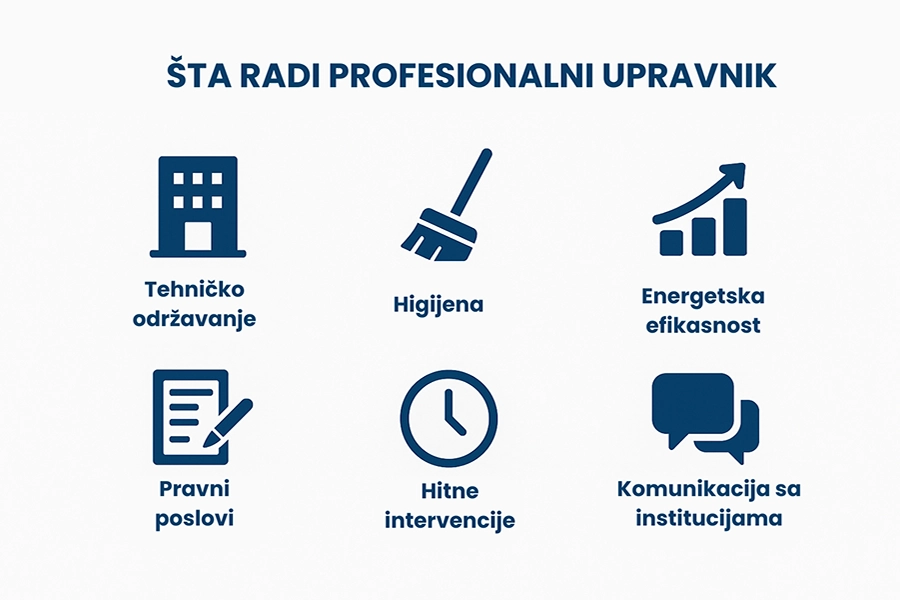 ŠTA RADI PROFESIONALNI UPRAVNIK

Tehničko održavanje

Higijena

Energetska efikasnost

Pravni poslovi

Hitne intervencije

Komunikacija sa institucijama